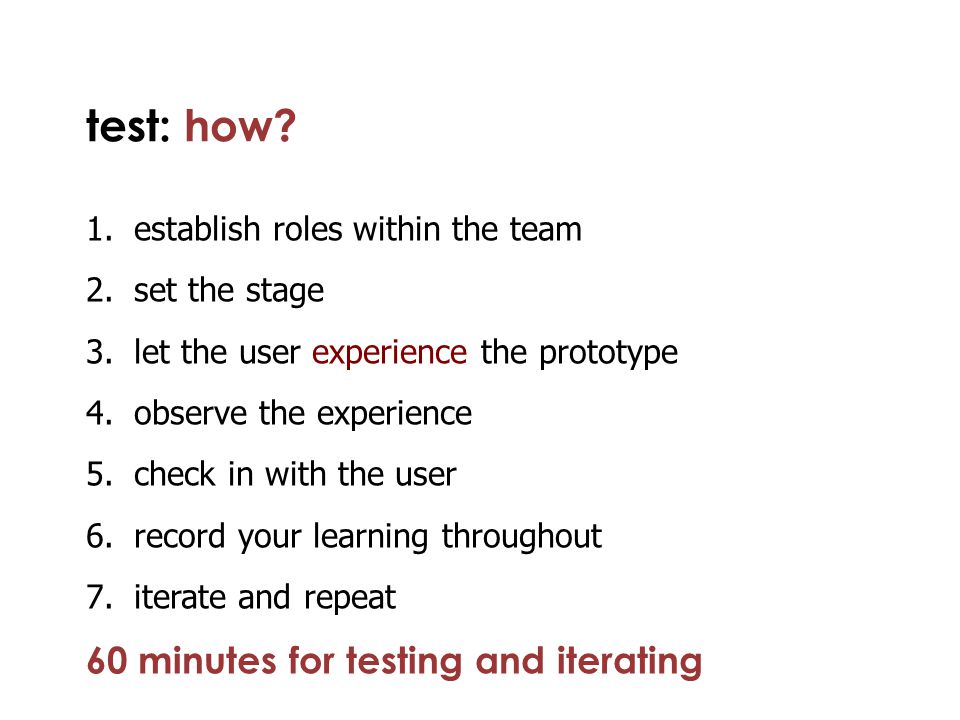 test: how?

1. establish roles within the team
2. set the stage
3. let the user experience the prototype
4. observe the experience
5. check in with the user
6. record your learning throughout
7. iterate and repeat

60 minutes for testing and iterating